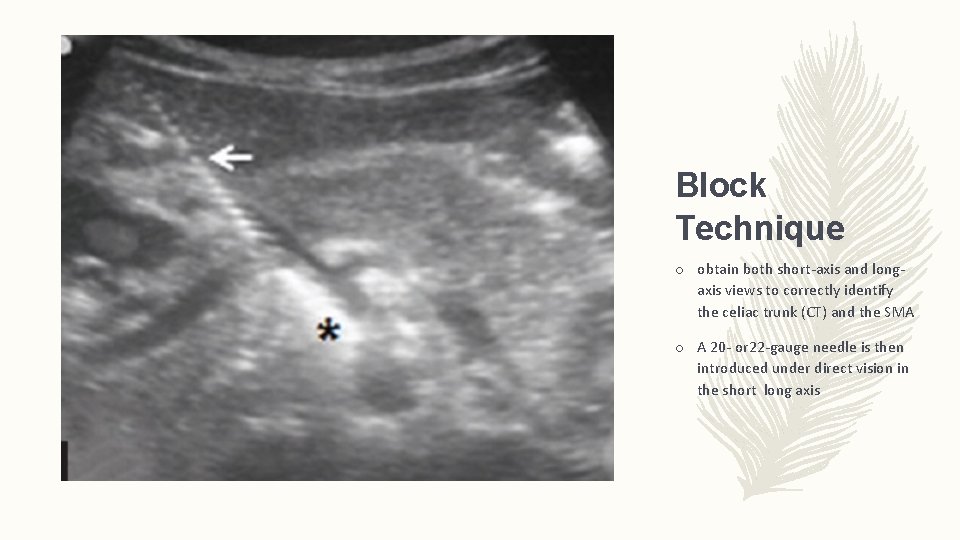 *

Block Technique

o obtain both short-axis and long-axis views to correctly identify the celiac trunk (CT) and the SMA

o A 20- or22-gauge needle is then introduced under direct vision in the short long axis